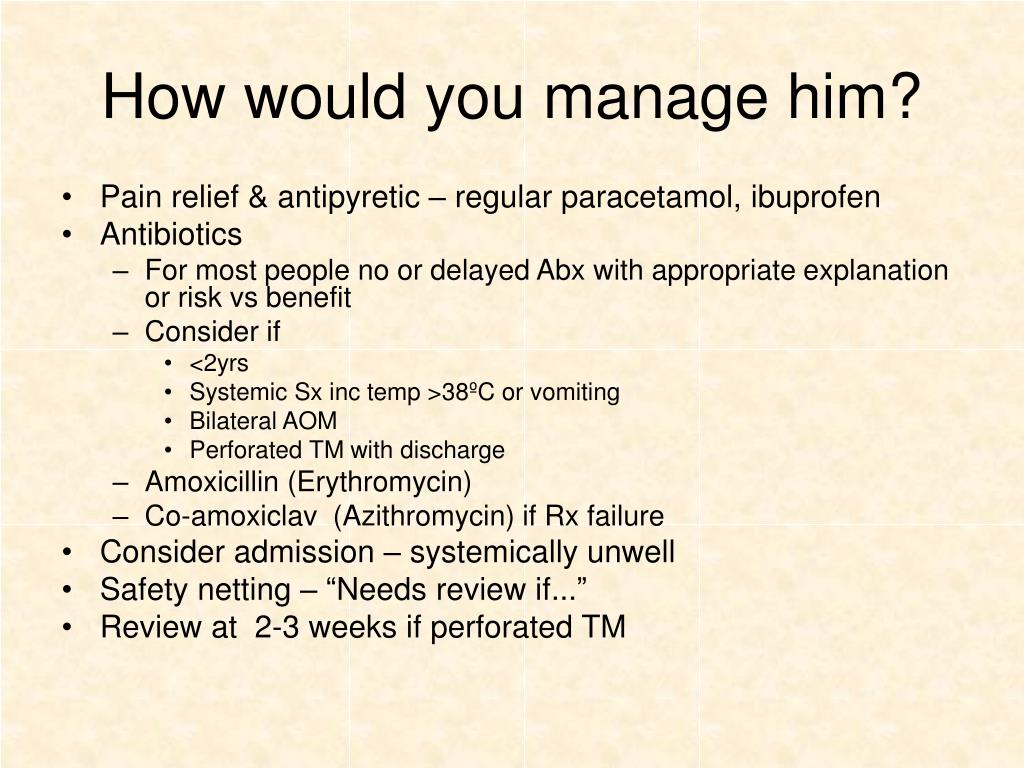 How would you manage him?

• Pain relief & antipyretic – regular paracetamol, ibuprofen
• Antibiotics
– For most people no or delayed Abx with appropriate explanation or risk vs benefit
– Consider if
• <2yrs
• Systemic Sx inc temp >38ºC or vomiting
• Bilateral AOM
• Perforated TM with discharge
– Amoxicillin (Erythromycin)
– Co-amoxiclav (Azithromycin) if Rx failure
• Consider admission – systemically unwell
• Safety netting – “Needs review if...”
• Review at 2-3 weeks if perforated TM